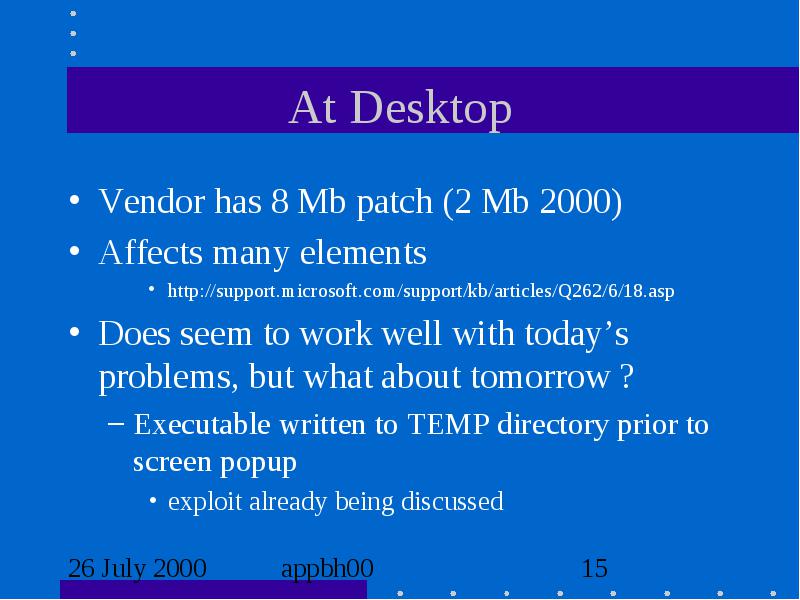 At Desktop

• Vendor has 8 Mb patch (2 Mb 2000)
• Affects many elements
  • http://support.microsoft.com/support/kb/articles/Q262/6/18.asp
• Does seem to work well with today’s problems, but what about tomorrow ?
  – Executable written to TEMP directory prior to screen popup
    • exploit already being discussed

26 July 2000 appbh00 15